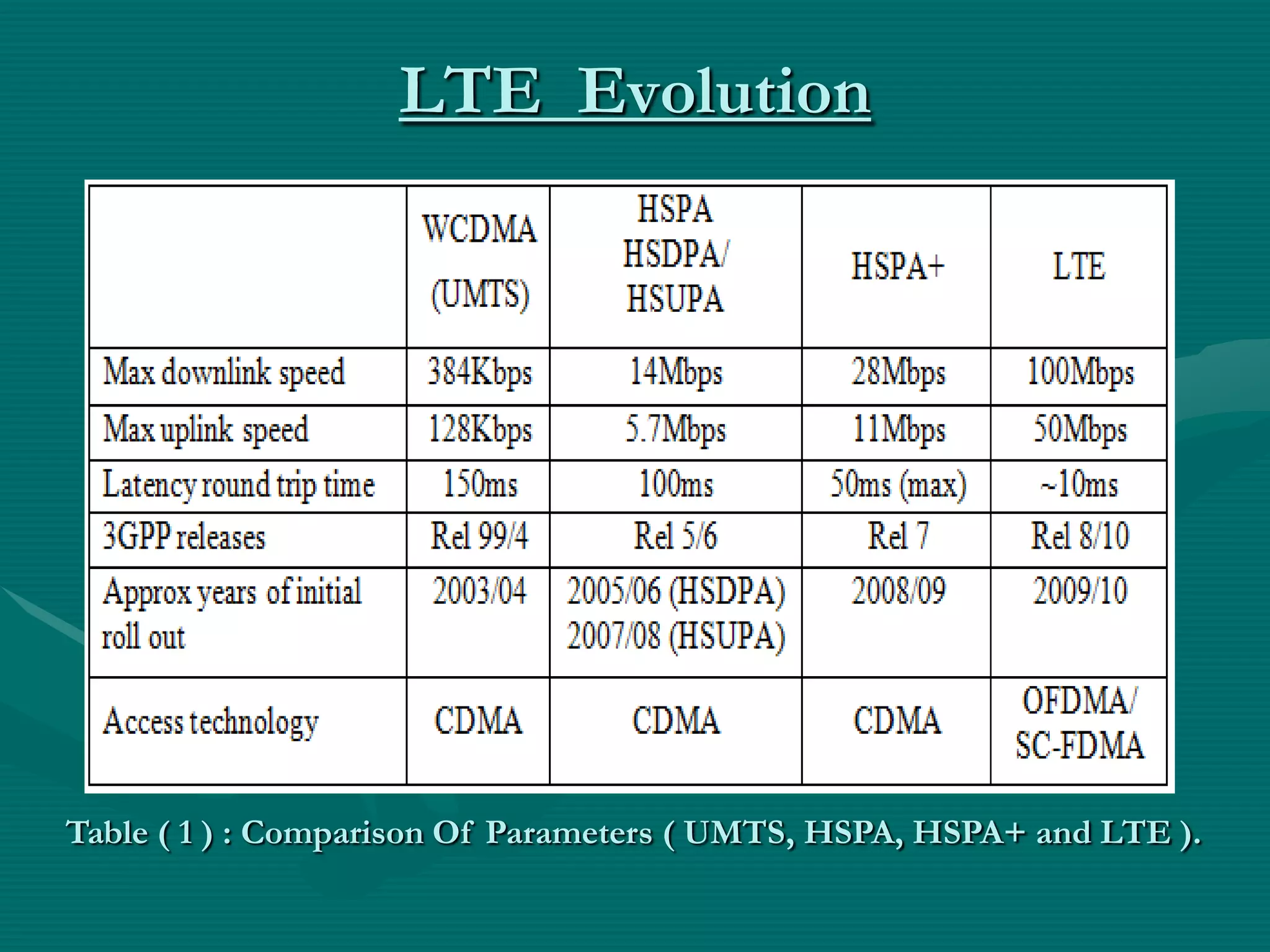 LTE Evolution

| | WCDMA (UMTS) | HSPA HSDPA/ HSUPA | HSPA+ | LTE |
|---|---|---|---|---|
| Max downlink speed | 384Kbps | 14Mbps | 28Mbps | 100Mbps |
| Max uplink speed | 128Kbps | 5.7Mbps | 11Mbps | 50Mbps |
| Latency round trip time | 150ms | 100ms | 50ms (max) | ~10ms |
| 3GPP releases | Rel 99/4 | Rel 5/6 | Rel 7 | Rel 8/10 |
| Approx years of initial roll out | 2003/04 | 2005/06 (HSDPA) 2007/08 (HSUPA) | 2008/09 | 2009/10 |
| Access technology | CDMA | CDMA | CDMA | OFDMA/ SC-FDMA |

Table ( 1 ) : Comparison Of Parameters ( UMTS, HSPA, HSPA+ and LTE ).